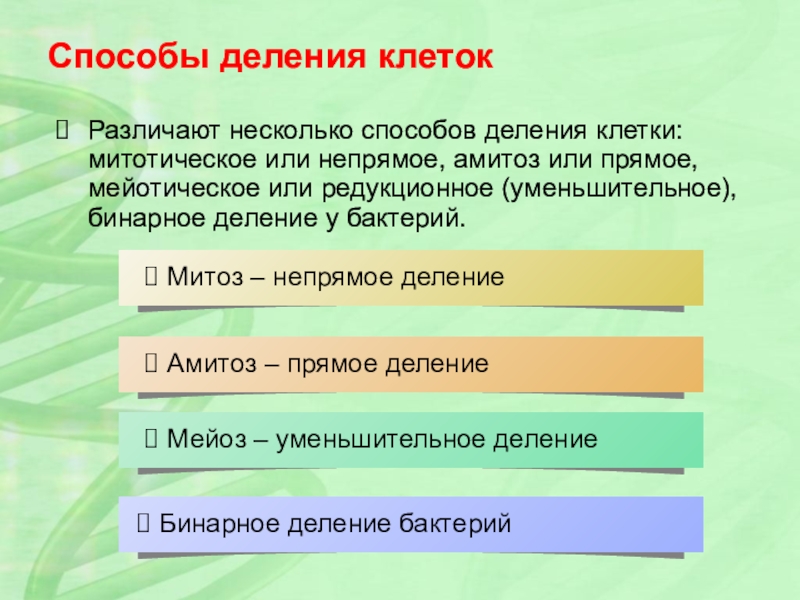 Способы деления клеток

Различают несколько способов деления клетки: митотическое или непрямое, амитоз или прямое, мейотическое или редукционное (уменьшительное), бинарное деление у бактерий.

Митоз – непрямое деление

Амитоз – прямое деление

Мейоз – уменьшительное деление

Бинарное деление бактерий